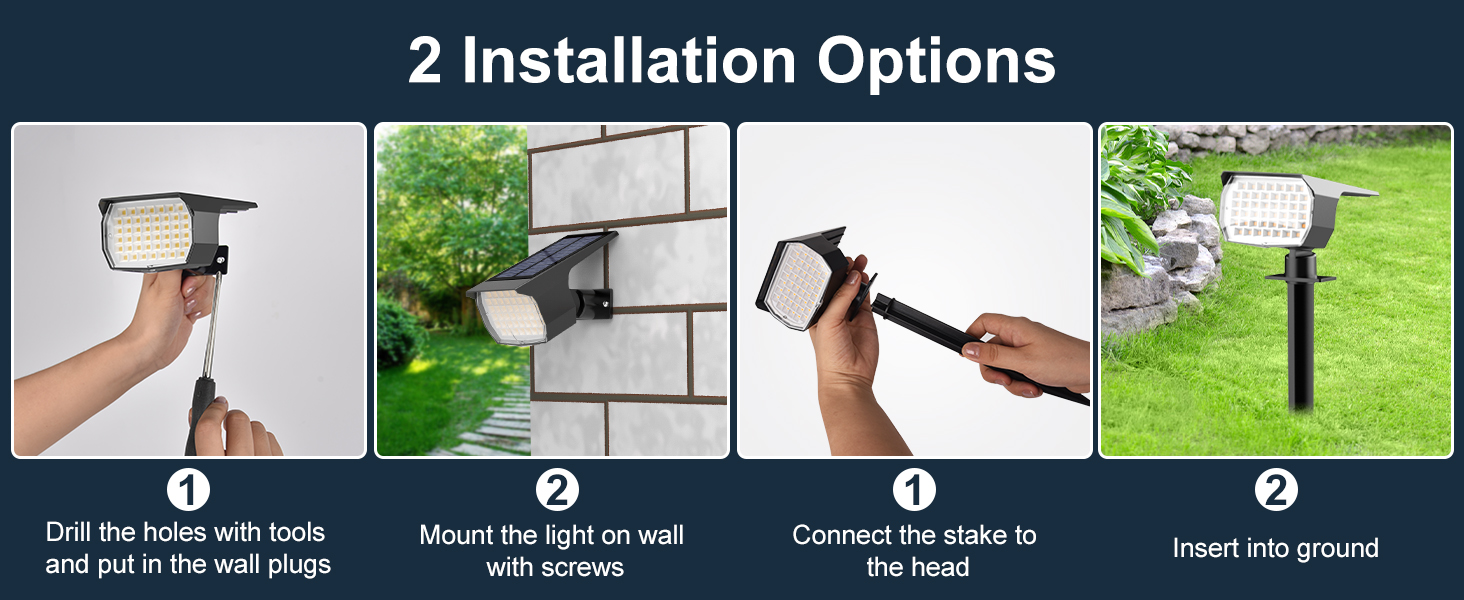 2 Installation Options

1
Drill the holes with tools and put in the wall plugs

2
Mount the light on wall with screws

1
Connect the stake to the head

2
Insert into ground